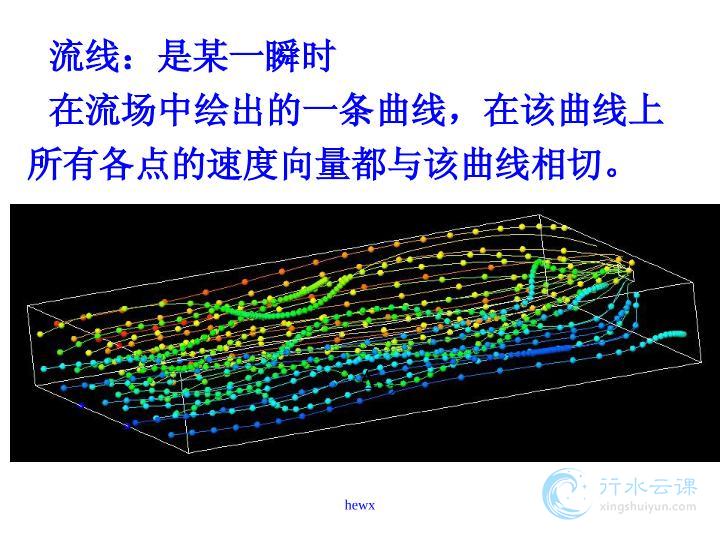 流线：是某一瞬时

在流场中绘出的一条曲线，在该曲线上所有各点的速度向量都与该曲线相切。

hewx

行水云课
xingshuiyun.com